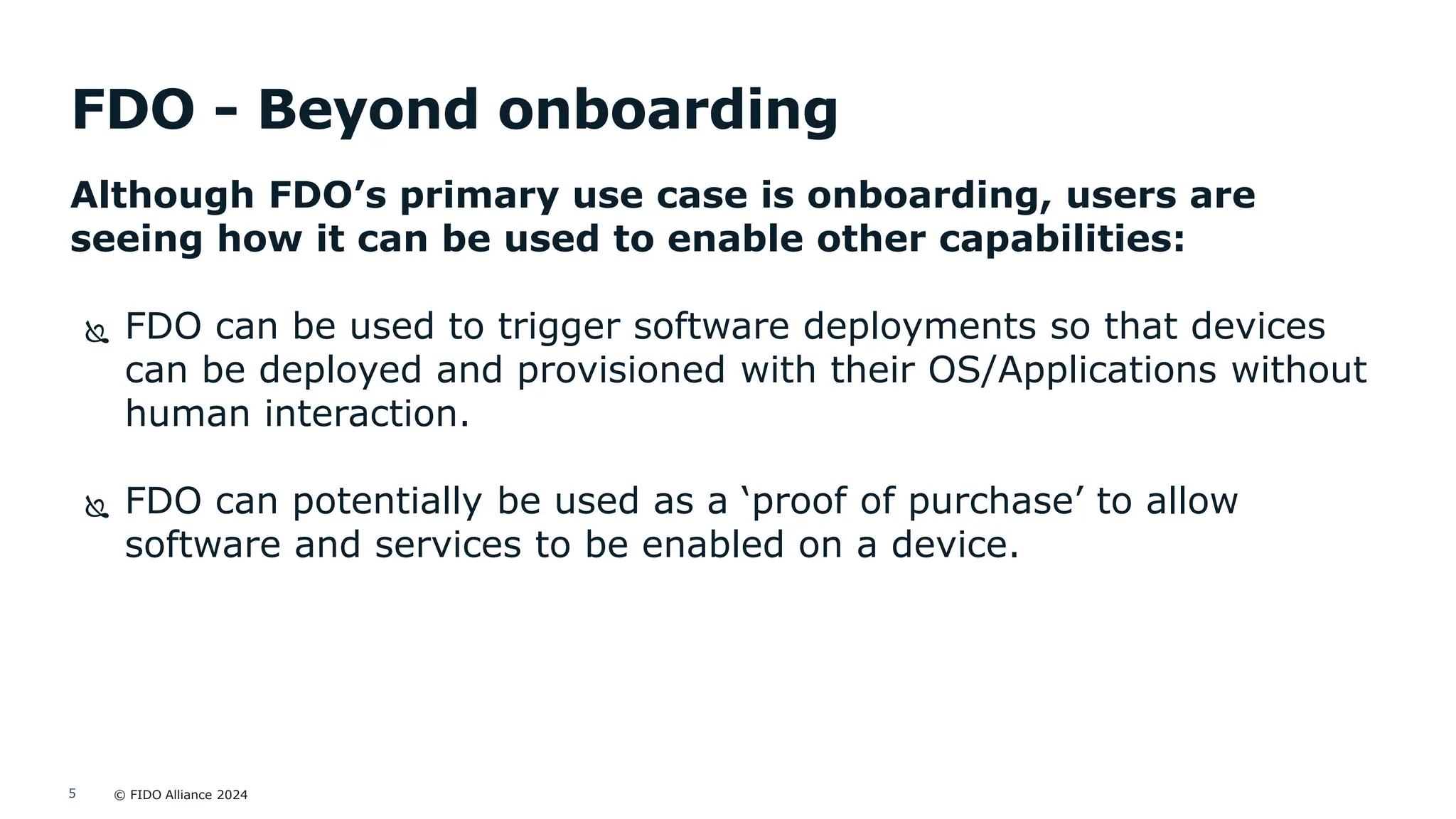 FDO - Beyond onboarding

Although FDO’s primary use case is onboarding, users are seeing how it can be used to enable other capabilities:

FDO can be used to trigger software deployments so that devices can be deployed and provisioned with their OS/Applications without human interaction.

FDO can potentially be used as a ‘proof of purchase’ to allow software and services to be enabled on a device.

5 © FIDO Alliance 2024